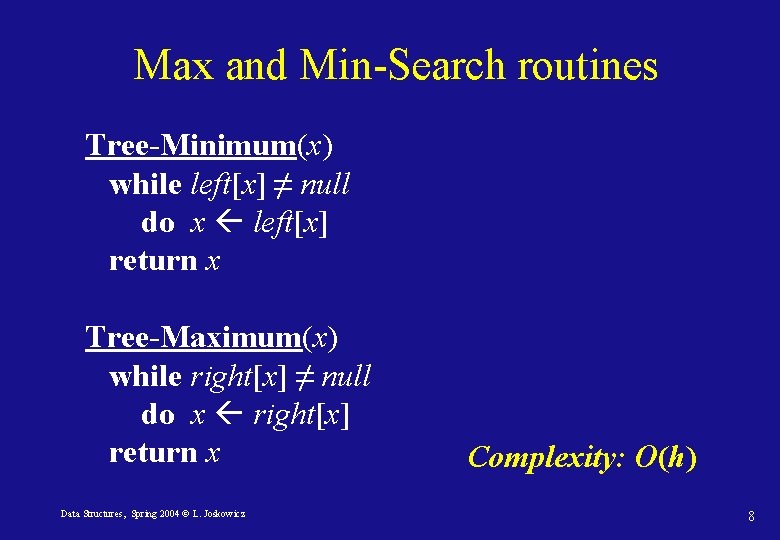 Max and Min-Search routines

Tree-Minimum($x$)
while $left[x] \neq null$
do $x \leftarrow left[x]$
return $x$

Tree-Maximum($x$)
while $right[x] \neq null$
do $x \leftarrow right[x]$
return $x$

Complexity: $O(h)$

Data Structures, Spring 2004 © L. Joskowicz

8